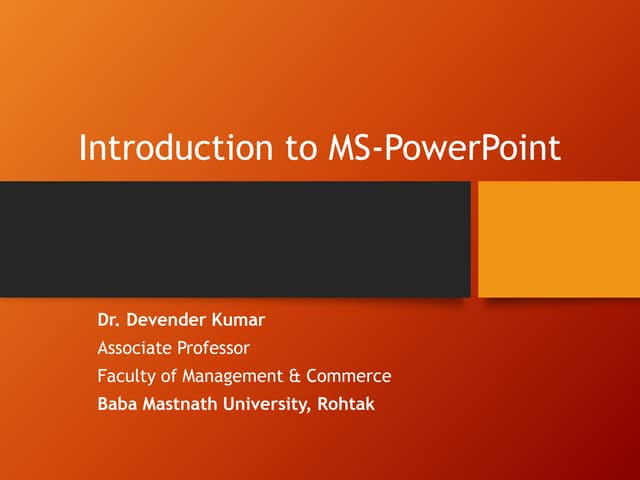 Introduction to MS-PowerPoint

Dr. Devender Kumar
Associate Professor
Faculty of Management & Commerce
Baba Mastnath University, Rohtak